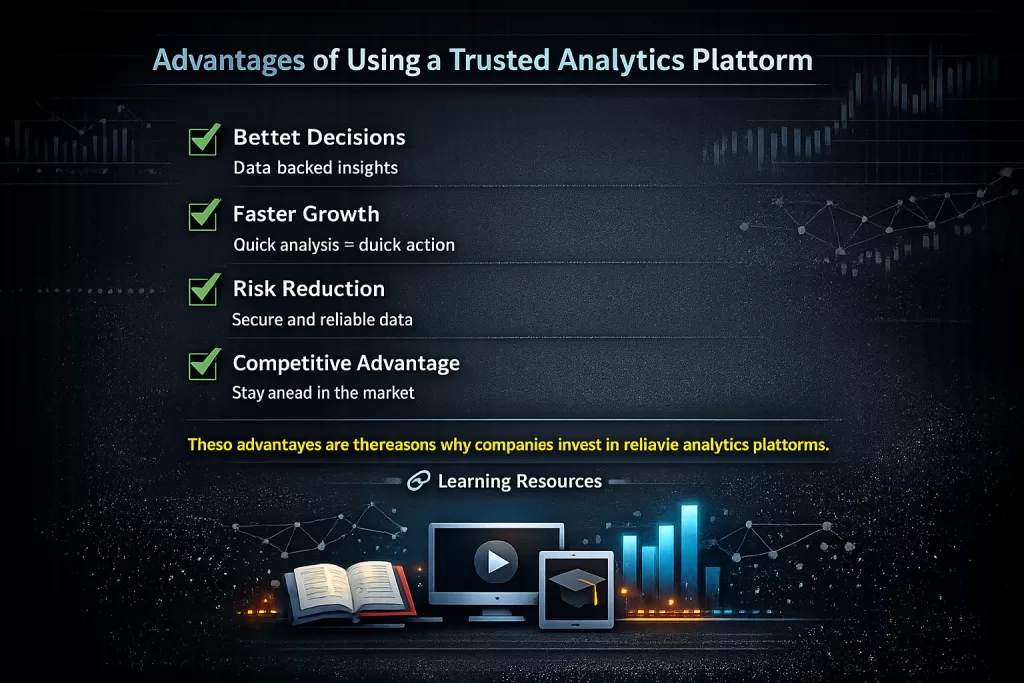 Advantages of Using a Trusted Analytics Plattorm

Bettet Decisions
Data backed insights

Faster Growth
Quick analysis = duick action

Risk Reduction
Secure and reliable data

Competitive Advantage
Stay anead in the market

Theso advantayes are thereasons why companies invest in reliavie analytics plattorms.

Learning Resources